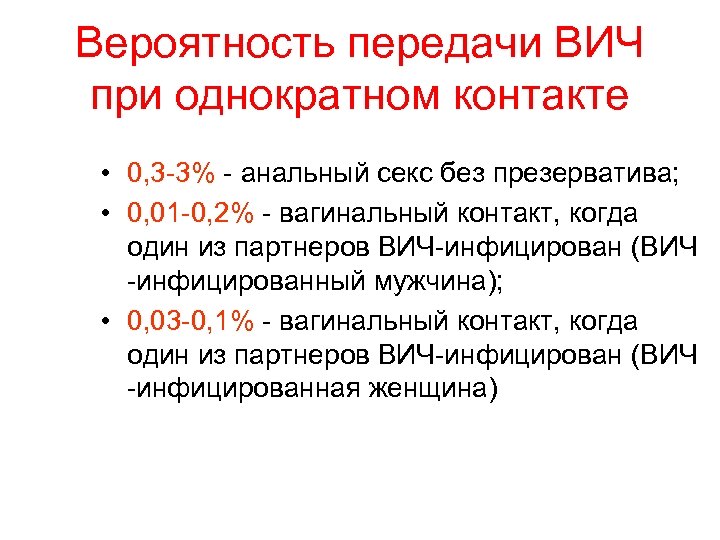 Вероятность передачи ВИЧ при однократном контакте

• 0,3-3% - анальный секс без презерватива;
• 0,01-0,2% - вагинальный контакт, когда один из партнеров ВИЧ-инфицирован (ВИЧ -инфицированный мужчина);
• 0,03-0,1% - вагинальный контакт, когда один из партнеров ВИЧ-инфицирован (ВИЧ -инфицированная женщина)